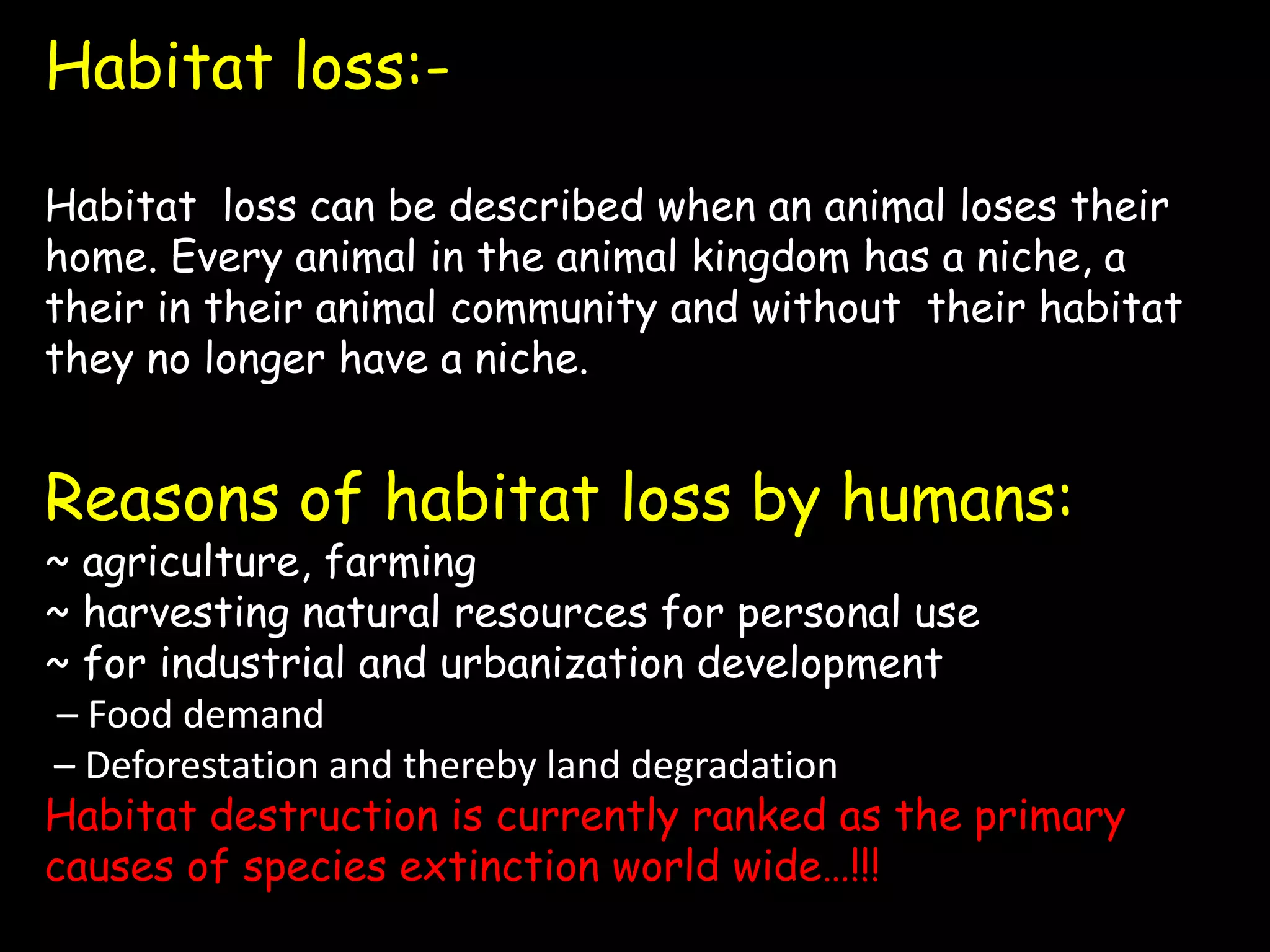 Habitat loss:-

Habitat loss can be described when an animal loses their home. Every animal in the animal kingdom has a niche, a their in their animal community and without their habitat they no longer have a niche.

Reasons of habitat loss by humans:
~ agriculture, farming
~ harvesting natural resources for personal use
~ for industrial and urbanization development
– Food demand
– Deforestation and thereby land degradation
Habitat destruction is currently ranked as the primary causes of species extinction world wide…!!!